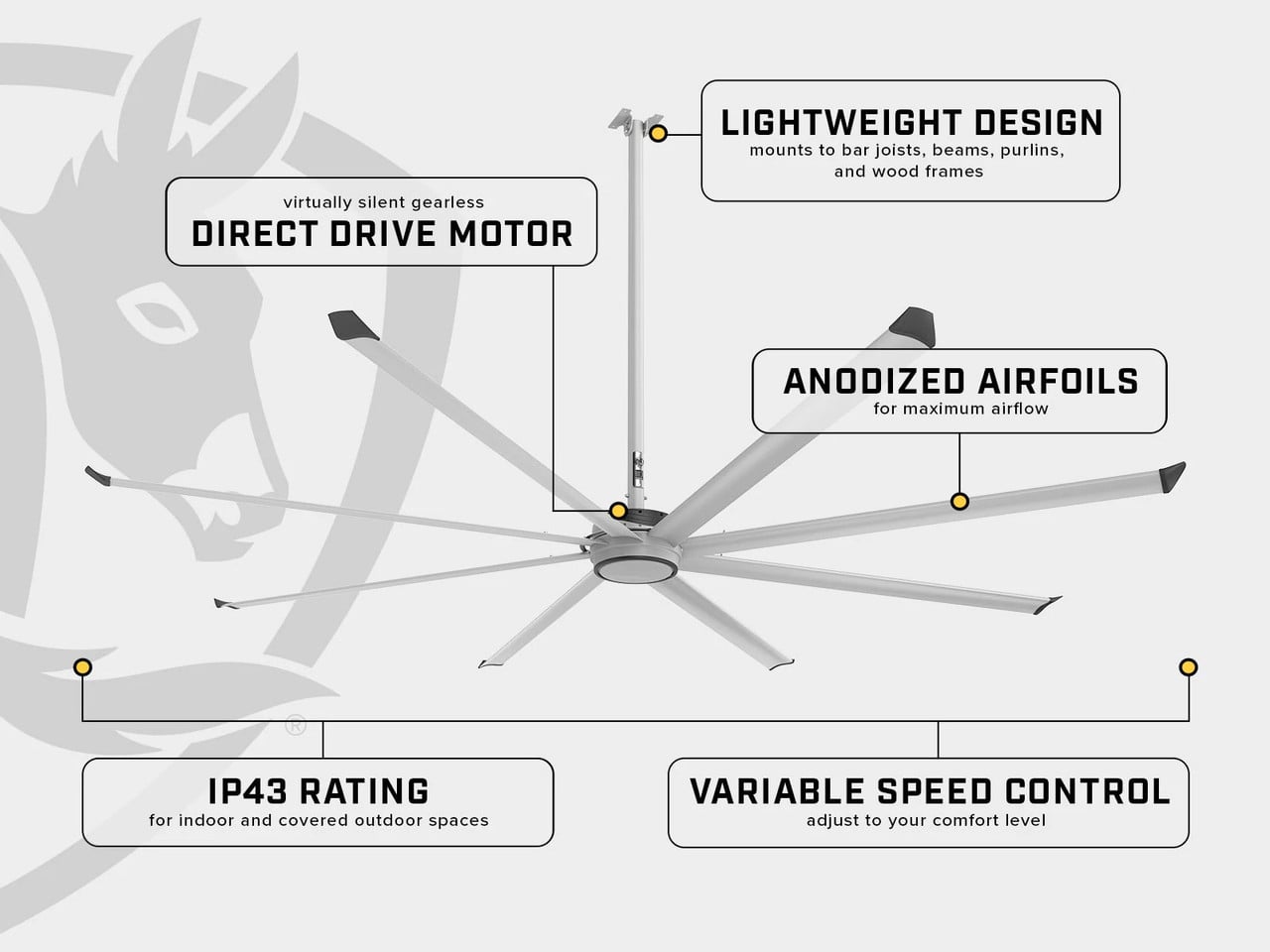 LIGHTWEIGHT DESIGN
mounts to bar joists, beams, purlins, and wood frames

virtually silent gearless
DIRECT DRIVE MOTOR

ANODIZED AIRFOILS
for maximum airflow

®

IP43 RATING
for indoor and covered outdoor spaces

VARIABLE SPEED CONTROL
adjust to your comfort level